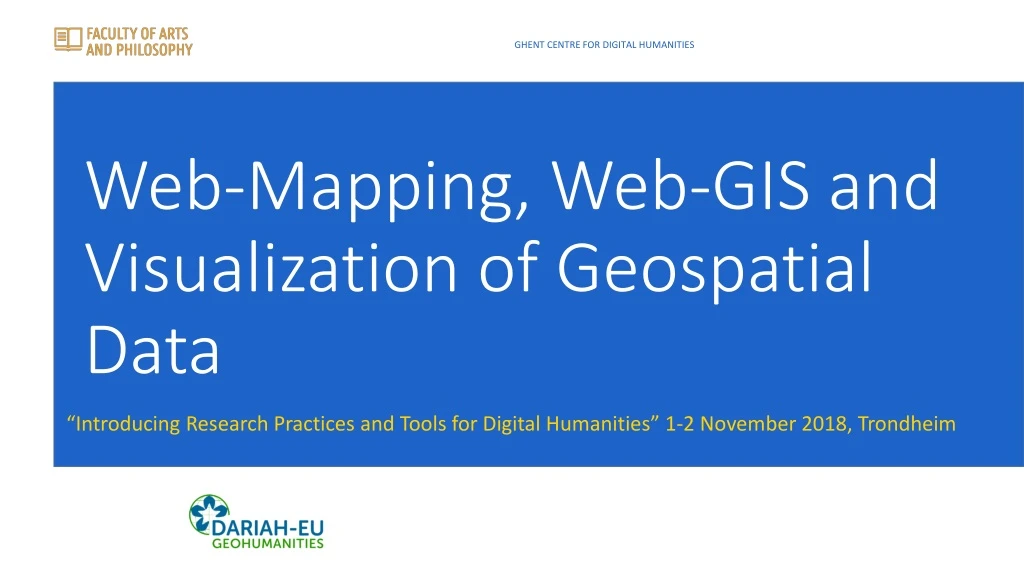 FACULTY OF ARTS
AND PHILOSOPHY

GHENT CENTRE FOR DIGITAL HUMANITIES

Web-Mapping, Web-GIS and Visualization of Geospatial Data

“Introducing Research Practices and Tools for Digital Humanities” 1-2 November 2018, Trondheim

DARIAH-EU
GEOHUMANITIES